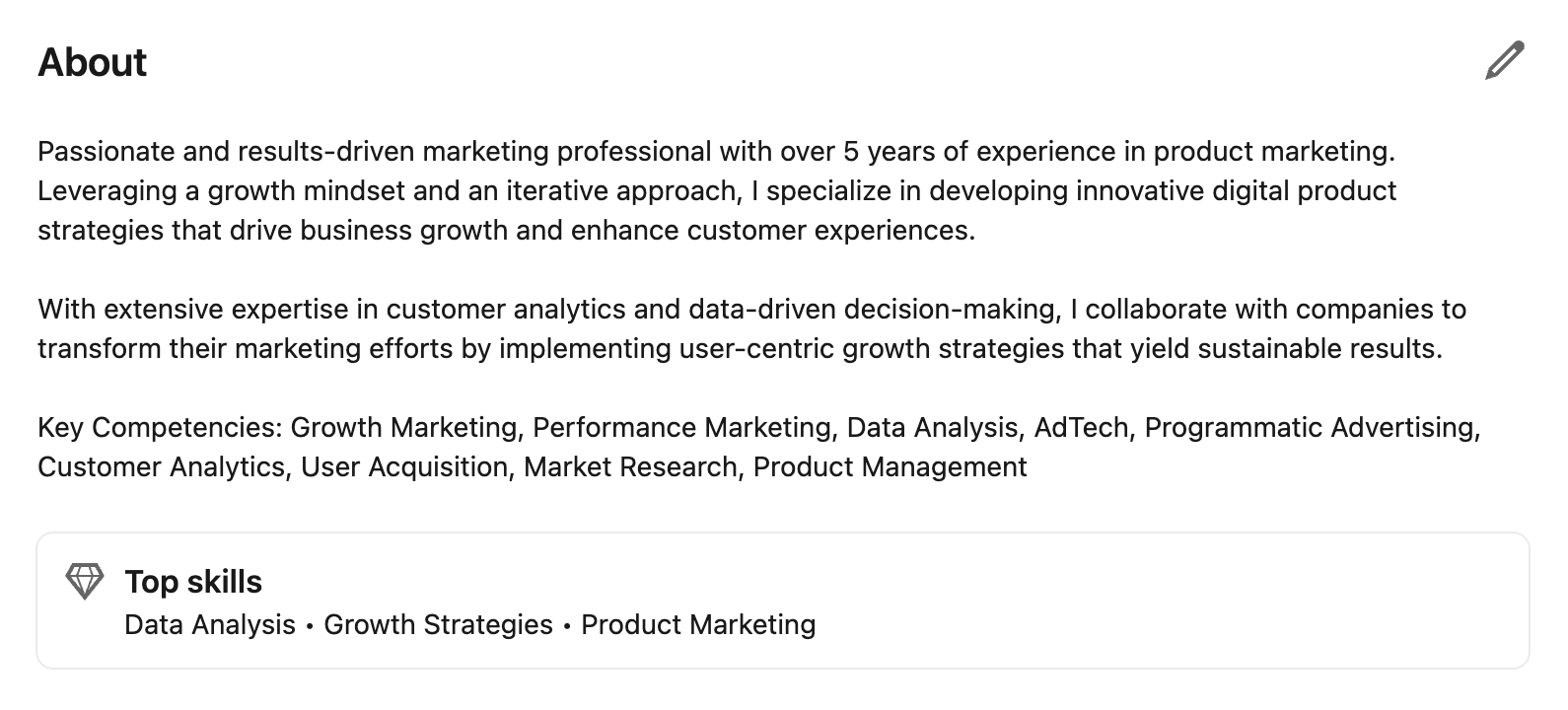 About

Passionate and results-driven marketing professional with over 5 years of experience in product marketing. Leveraging a growth mindset and an iterative approach, I specialize in developing innovative digital product strategies that drive business growth and enhance customer experiences.

With extensive expertise in customer analytics and data-driven decision-making, I collaborate with companies to transform their marketing efforts by implementing user-centric growth strategies that yield sustainable results.

Key Competencies: Growth Marketing, Performance Marketing, Data Analysis, AdTech, Programmatic Advertising, Customer Analytics, User Acquisition, Market Research, Product Management

Top skills
Data Analysis • Growth Strategies • Product Marketing